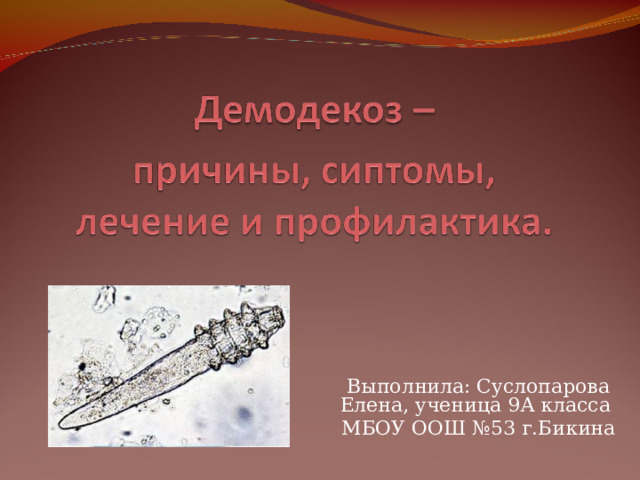 Демодекоз –
причины, сиптомы,
лечение и профилактика.

Выполнила: Суслопарова Елена, ученица 9А класса МБОУ ООШ №53 г.Бикина